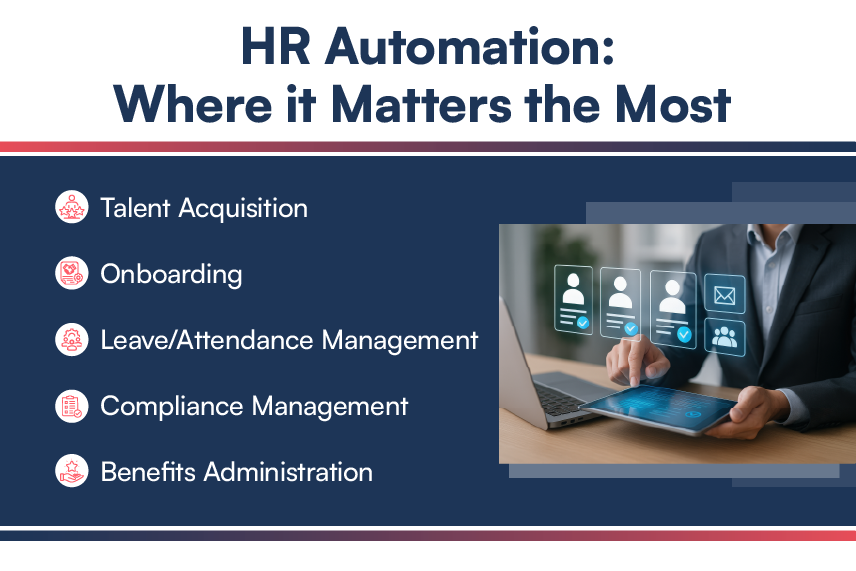 HR Automation:
Where it Matters the Most

Talent Acquisition

Onboarding

Leave/Attendance Management

Compliance Management

Benefits Administration